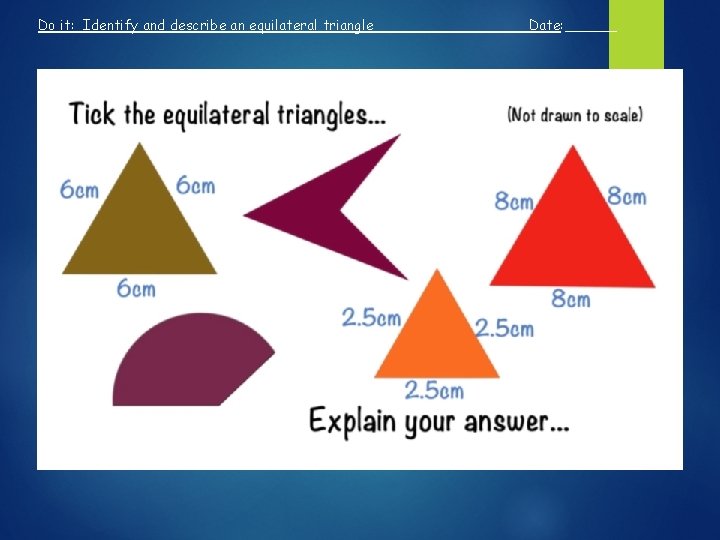 Do it: Identify and describe an equilateral triangle Date: ______

Tick the equilateral triangles...

(Not drawn to scale)

6cm
6cm
6cm

8cm
8cm
8cm

2.5cm
2.5cm
2.5cm

Explain your answer...